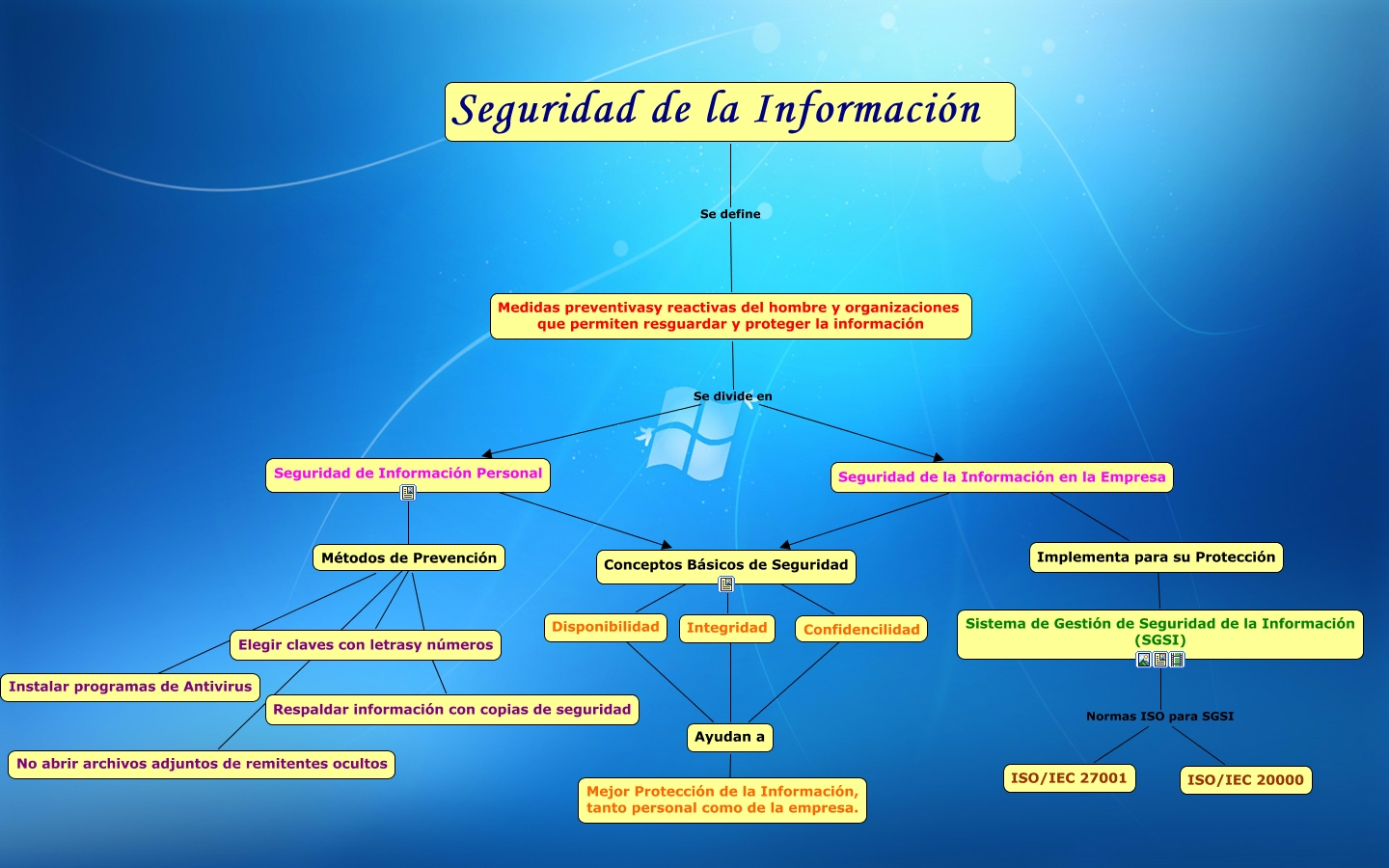 Seguridad de la Información

Se define

Medidas preventivasy reactivas del hombre y organizaciones que permiten resguardar y proteger la información

Se divide en

Seguridad de Información Personal

Seguridad de la Información en la Empresa

Métodos de Prevención

Conceptos Básicos de Seguridad

Implementa para su Protección

Elegir claves con letrasy números

Instalar programas de Antivirus

Respaldar información con copias de seguridad

No abrir archivos adjuntos de remitentes ocultos

Disponibilidad

Integridad

Confidencilidad

Ayudan a

Mejor Protección de la Información, tanto personal como de la empresa.

Sistema de Gestión de Seguridad de la Información (SGSI)

Normas ISO para SGSI

ISO/IEC 27001

ISO/IEC 20000